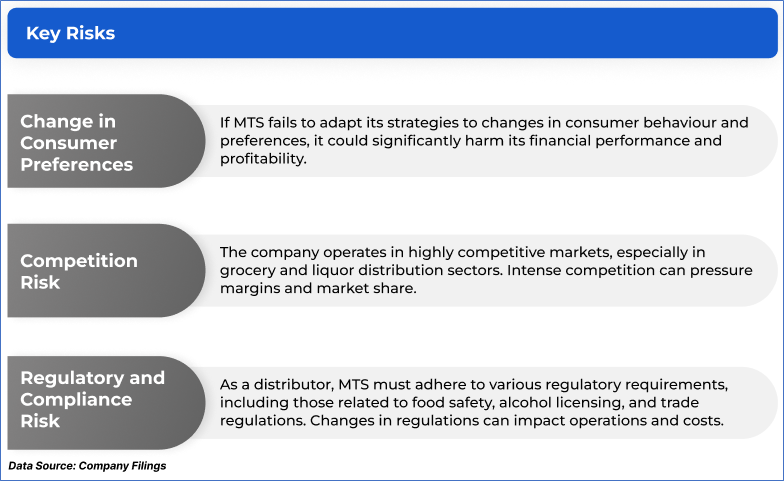 Key Risks

Change in Consumer Preferences

If MTS fails to adapt its strategies to changes in consumer behaviour and preferences, it could significantly harm its financial performance and profitability.

Competition Risk

The company operates in highly competitive markets, especially in grocery and liquor distribution sectors. Intense competition can pressure margins and market share.

Regulatory and Compliance Risk

As a distributor, MTS must adhere to various regulatory requirements, including those related to food safety, alcohol licensing, and trade regulations. Changes in regulations can impact operations and costs.

Data Source: Company Filings